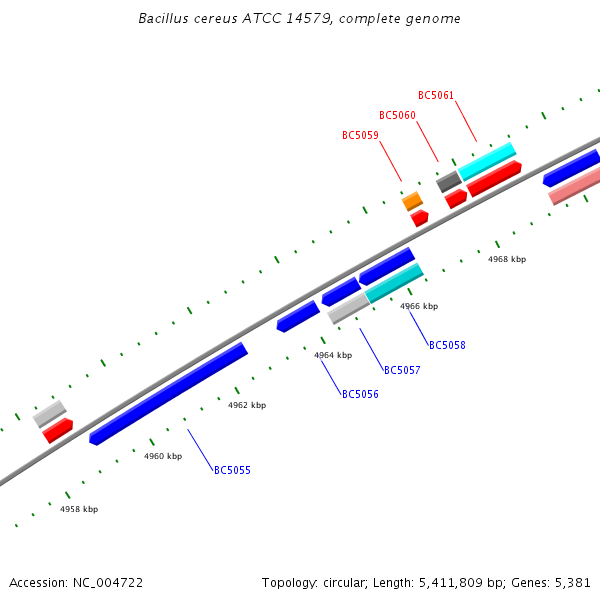 Bacillus cereus ATCC 14579, complete genome

BC5061
BC5060
BC5059

4968 kbp
4966 kbp
BC5058
4964 kbp
BC5057
BC5056
4962 kbp
4960 kbp
BC5055
4958 kbp

Accession: NC_004722

Topology: circular; Length: 5,411,809 bp; Genes: 5,381